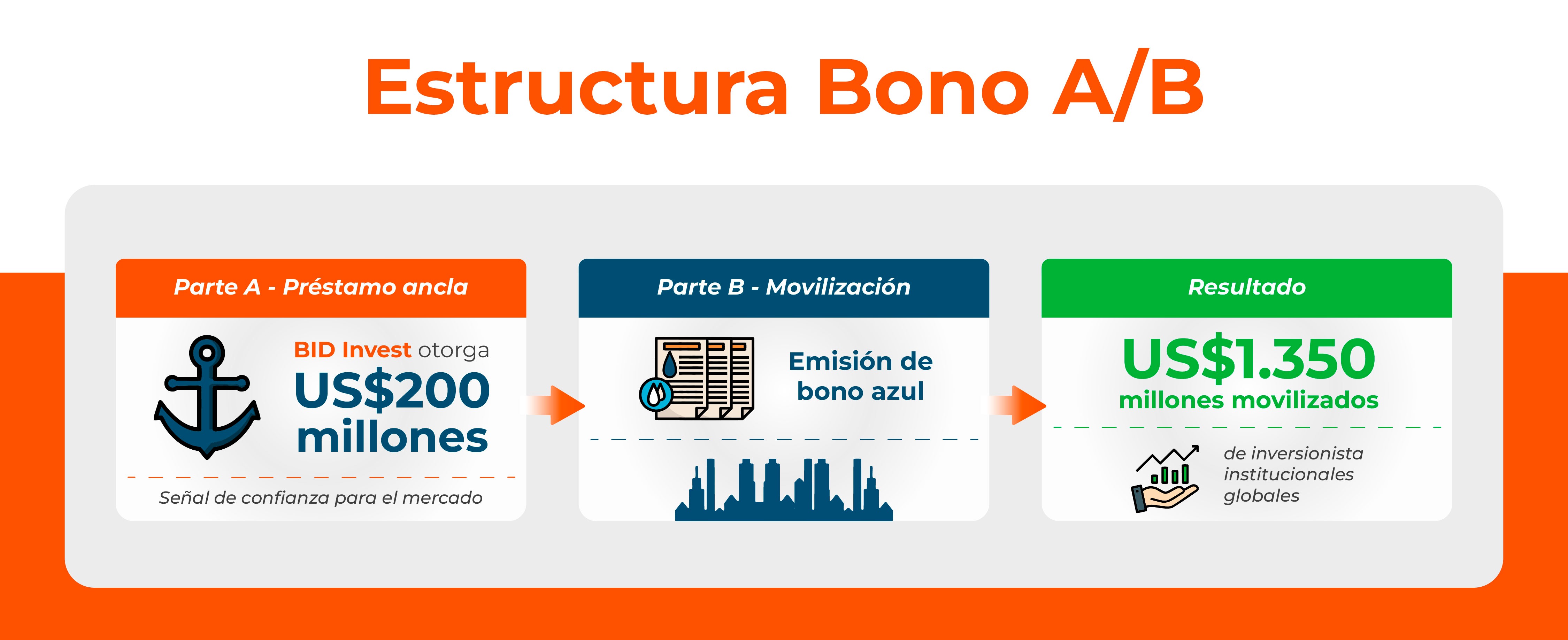 Estructura Bono A/B

Parte A - Préstamo ancla

BID Invest otorga US$200 millones

Señal de confianza para el mercado

Parte B - Movilización

Emisión de bono azul

Resultado

US$1.350 millones movilizados

de inversionista institucionales globales